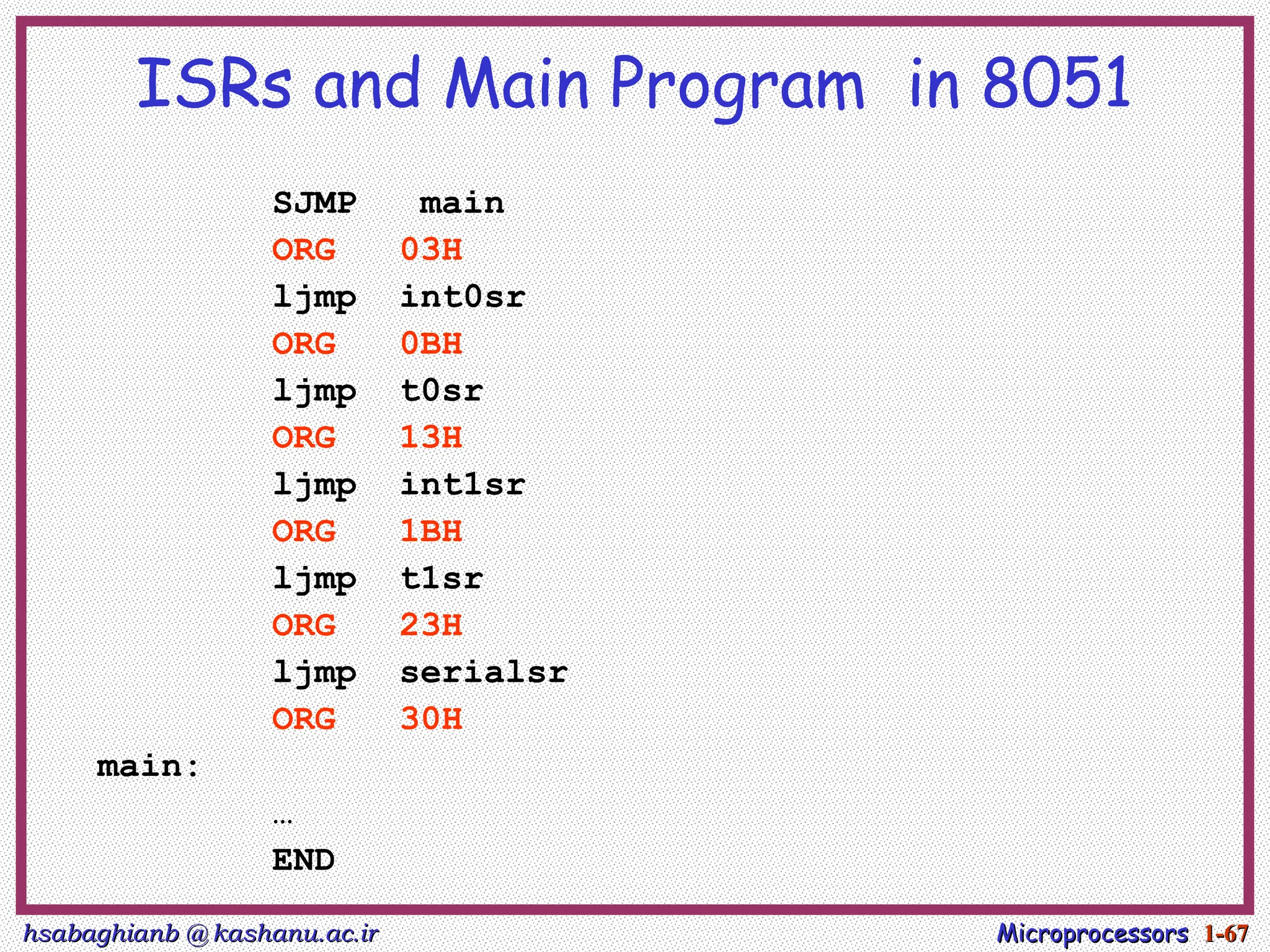 ISRs and Main Program in 8051

SJMP main
ORG 03H
ljmp int0sr
ORG 0BH
ljmp t0sr
ORG 13H
ljmp int1sr
ORG 1BH
ljmp t1sr
ORG 23H
ljmp serialsr
ORG 30H
main:
…
END

hsabaghianb @ kashanu.ac.ir

Microprocessors 1-67